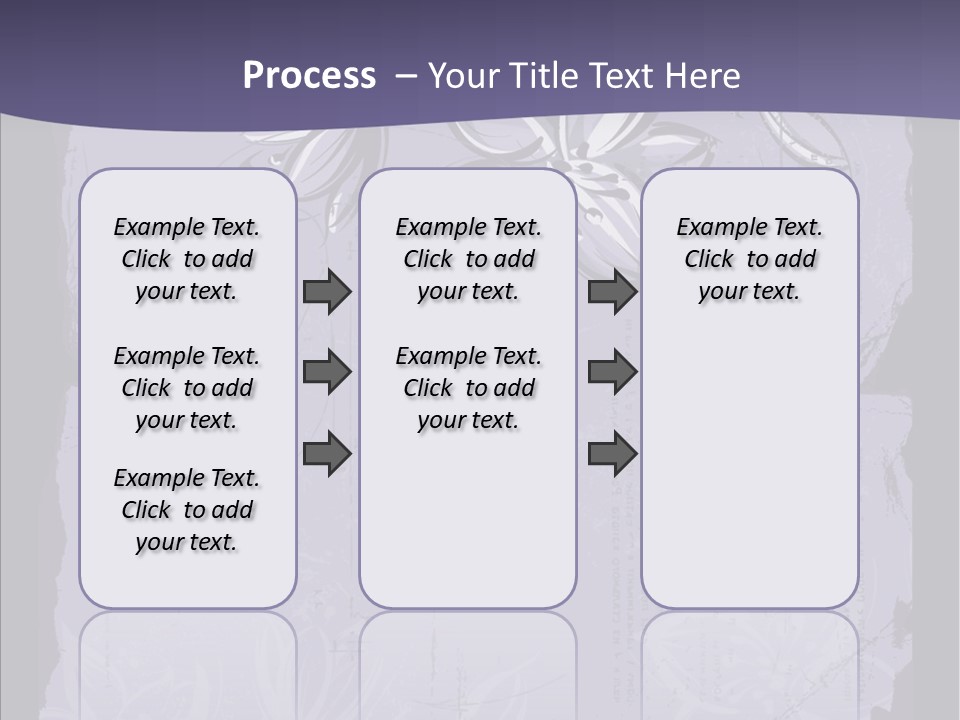 Process – Your Title Text Here

Example Text. Click to add your text.

Example Text. Click to add your text.

Example Text. Click to add your text.

Example Text. Click to add your text.

Example Text. Click to add your text.

Example Text. Click to add your text.